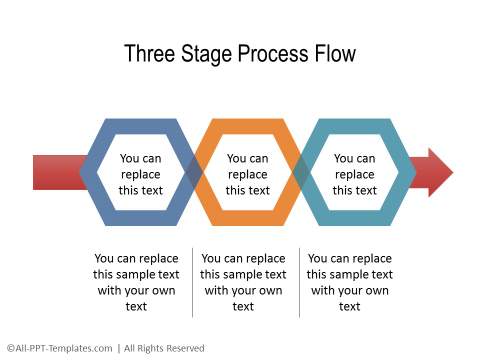 Three Stage Process Flow

You can replace this text

You can replace this text

You can replace this text

You can replace this sample text with your own text

You can replace this sample text with your own text

You can replace this sample text with your own text

©All-PPT-Templates.com | All Rights Reserved